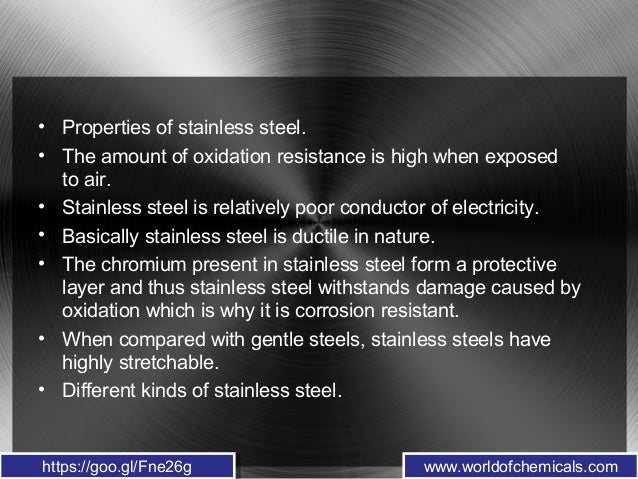 • Properties of stainless steel.
• The amount of oxidation resistance is high when exposed to air.
• Stainless steel is relatively poor conductor of electricity.
• Basically stainless steel is ductile in nature.
• The chromium present in stainless steel form a protective layer and thus stainless steel withstands damage caused by oxidation which is why it is corrosion resistant.
• When compared with gentle steels, stainless steels have highly stretchable.
• Different kinds of stainless steel.

https://goo.gl/Fne26g

www.worldofchemicals.com